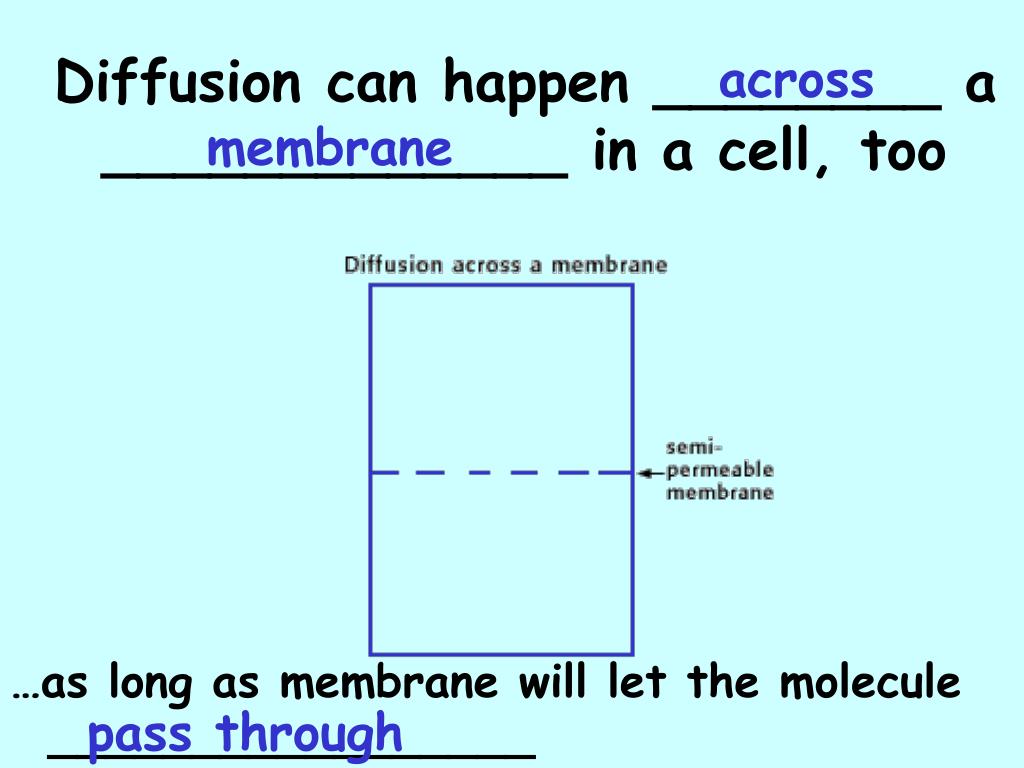 Diffusion can happen across a membrane in a cell, too

Diffusion across a membrane

semi-permeable membrane

…as long as membrane will let the molecule pass through